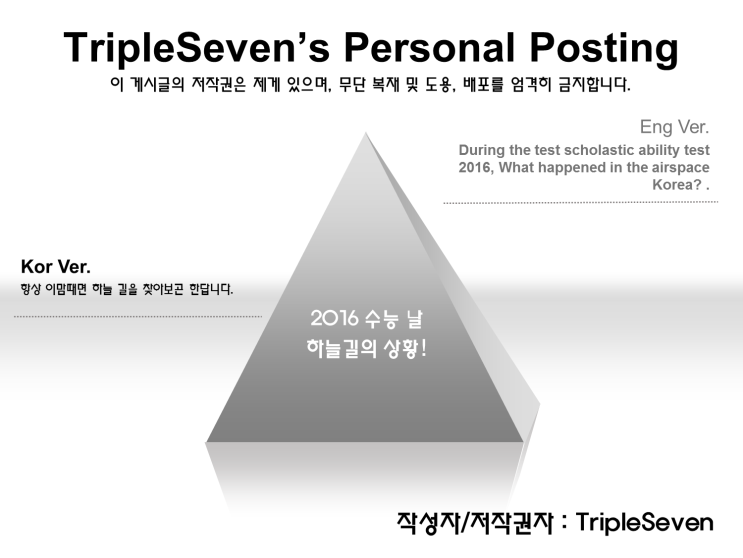 TripleSeven's Personal Posting

이 게시글의 저작권은 제게 있으며, 무단 복재 및 도용, 배포를 엄격히 금지합니다.

Eng Ver.

During the test scholastic ability test 2016, What happened in the airspace Korea? .

Kor Ver.

항상 이맘때면 하늘 길을 찾아보곤 한답니다.

2016 수능 날
하늘길의 상황!

작성자/저작권자 : TripleSeven